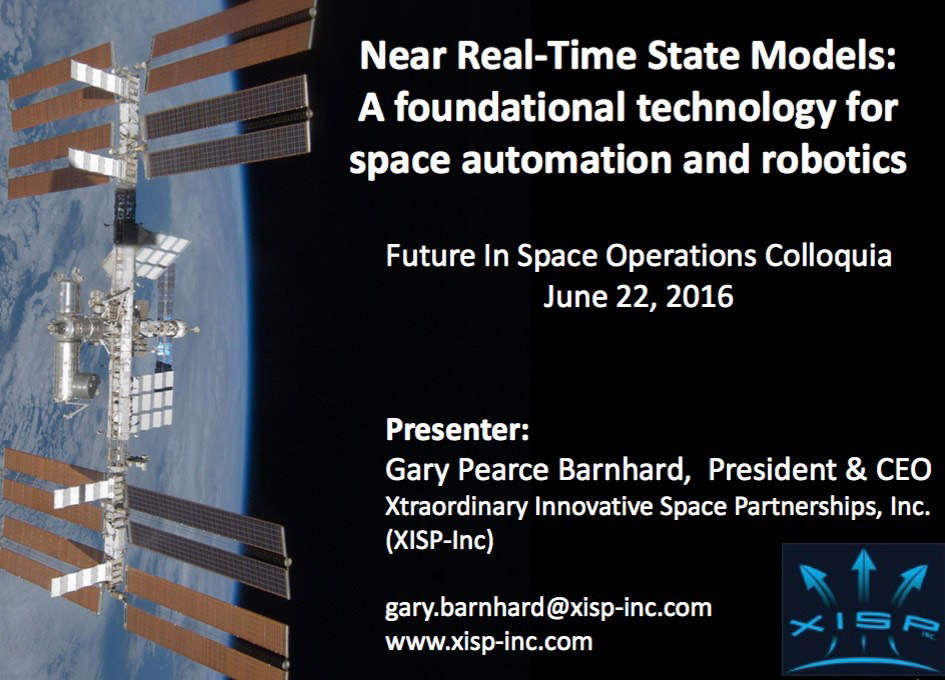 Near Real-Time State Models: A foundational technology for space automation and robotics

Future In Space Operations Colloquia
June 22, 2016

Presenter:
Gary Pearce Barnhard, President & CEO
Xtraordinary Innovative Space Partnerships, Inc. (XISP-Inc)

gary.barnhard@xisp-inc.com
www.xisp-inc.com

XISP INC